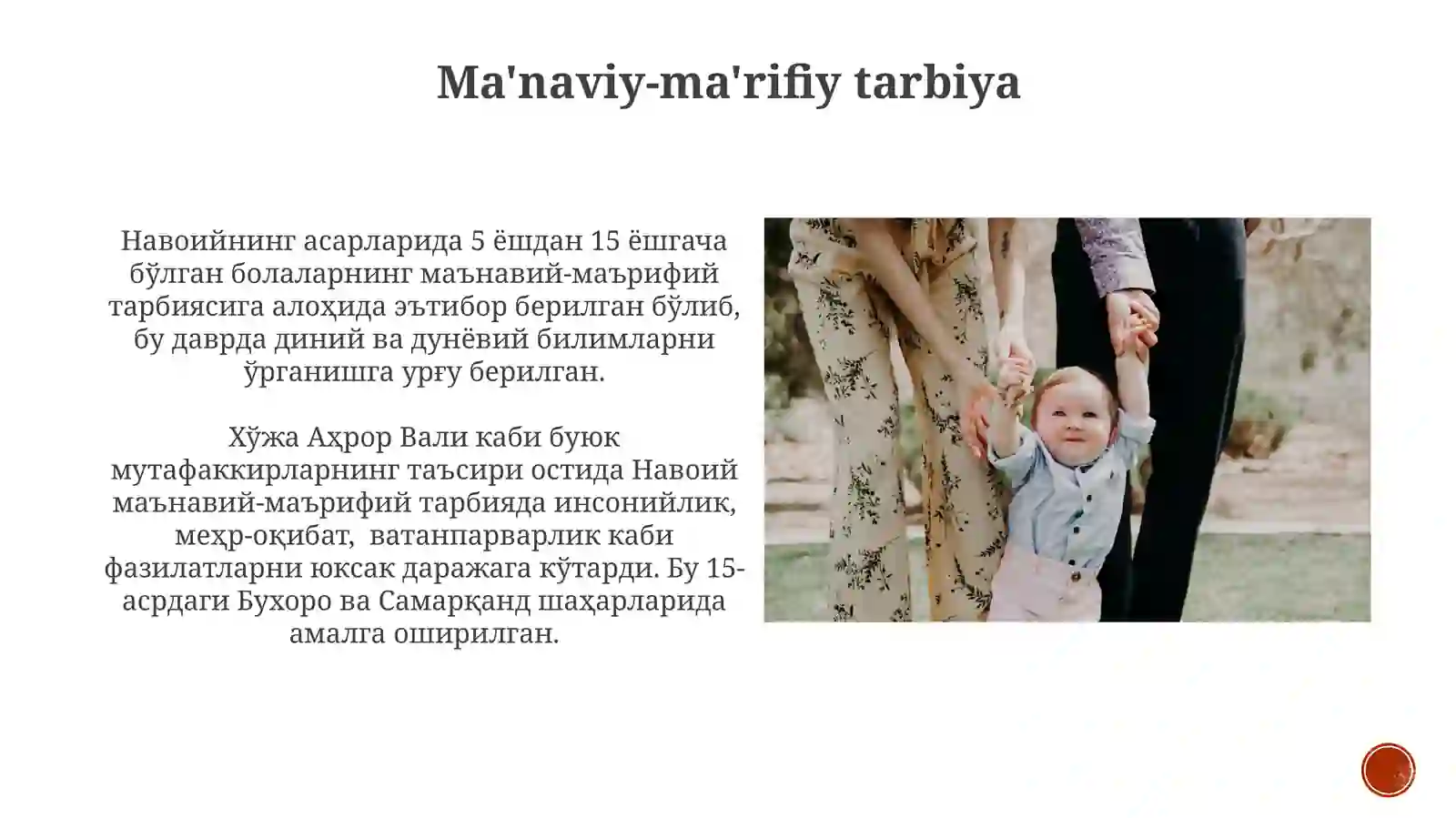 Ma'naviy-ma'rifiy tarbiya

Навоийнинг асарларида 5 ёшдан 15 ёшгача бўлган болаларнинг маънавий-маърифий тарбиясига алоҳида эътибор берилган бўлиб, бу даврда диний ва дунёвий билимларни ўрганишга урғу берилган.

Хўжа Аҳрор Вали каби буюк мутафаккирларнинг таъсири остида Навоий маънавий-маърифий тарбияда инсонийлик, меҳр-оқибат, ватанпарварлик каби фазилатларни юксак даражага кўтарди. Бу 15-асрдаги Бухоро ва Самарқанд шаҳарларида амалга оширилган.